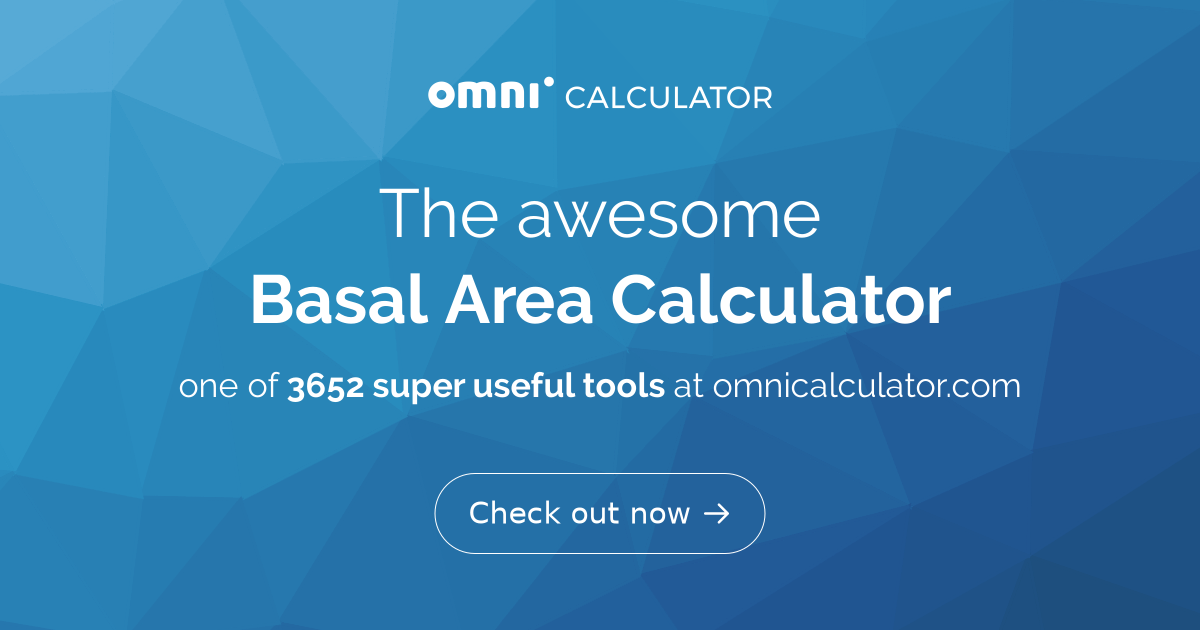 omni CALCULATOR

The awesome
Basal Area Calculator

one of 3652 super useful tools at omnicalculator.com

Check out now →